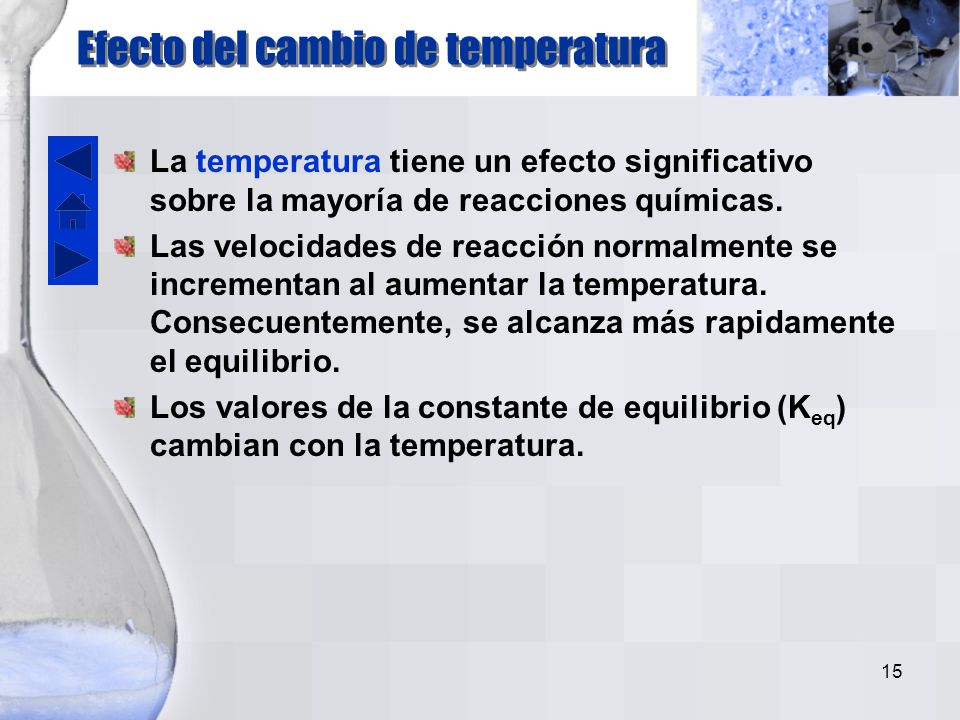 Efecto del cambio de temperatura

La temperatura tiene un efecto significativo sobre la mayoría de reacciones químicas.

Las velocidades de reacción normalmente se incrementan al aumentar la temperatura. Consecuentemente, se alcanza más rapidamente el equilibrio.

Los valores de la constante de equilibrio ($K_{eq}$) cambian con la temperatura.

15